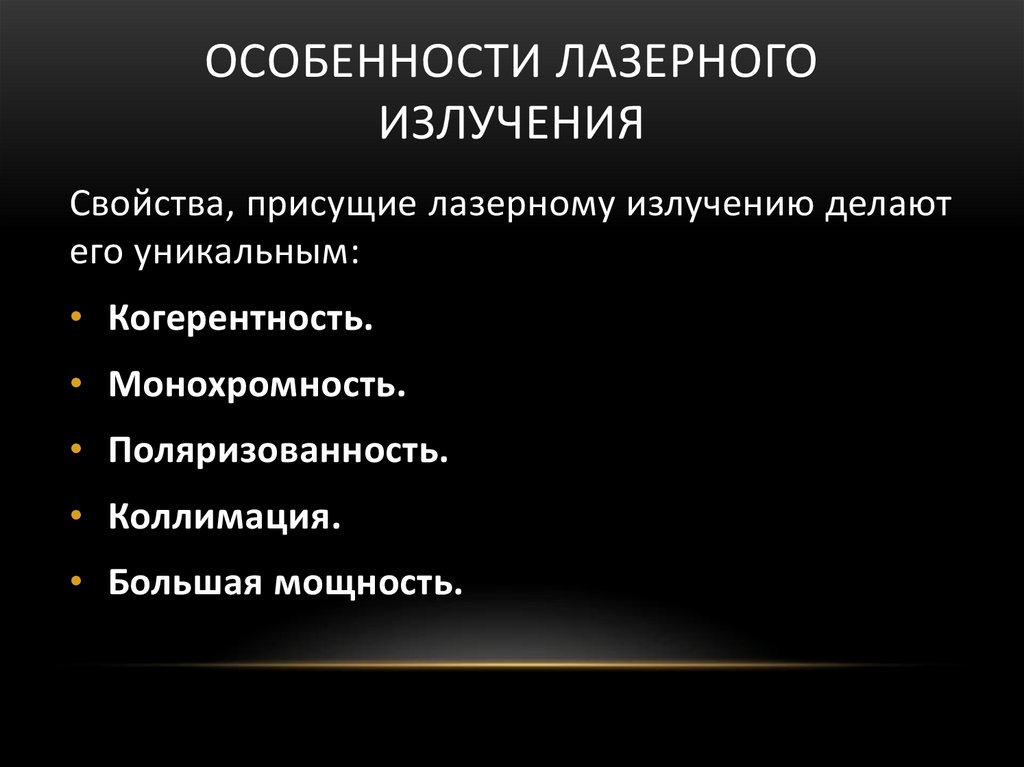 ОСОБЕННОСТИ ЛАЗЕРНОГО ИЗЛУЧЕНИЯ

Свойства, присущие лазерному излучению делают его уникальным:

• Когерентность.
• Монохромность.
• Поляризованность.
• Коллимация.
• Большая мощность.